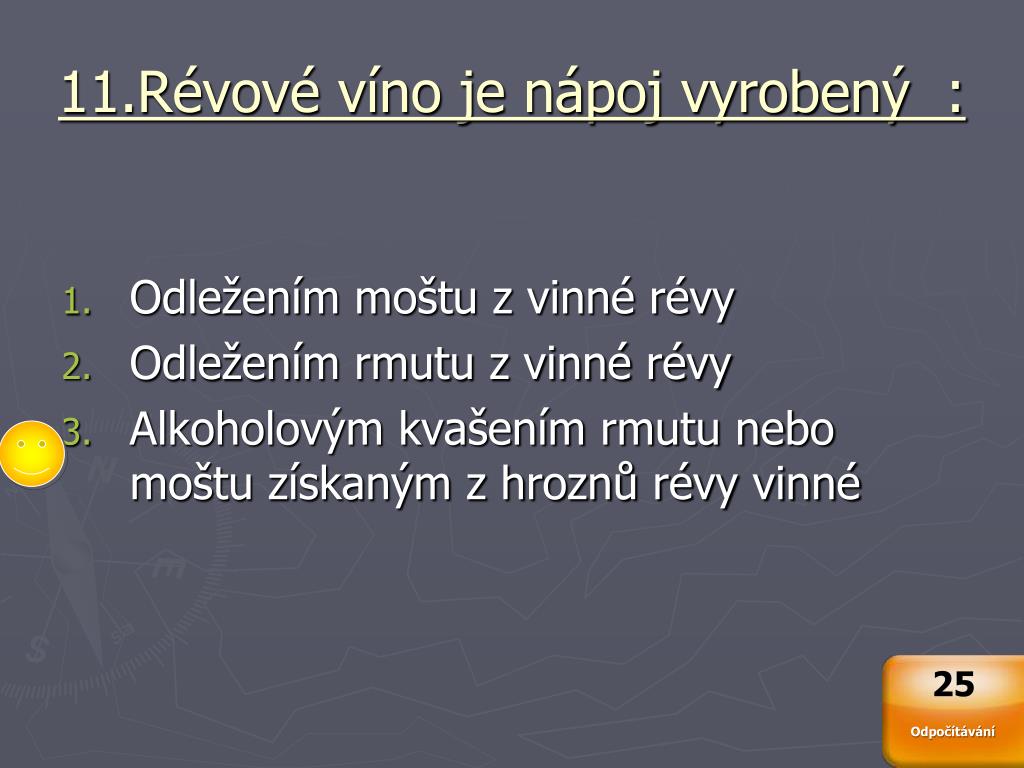 11.Révové víno je nápoj vyrobený :

1. Odležením moštu z vinné révy
2. Odležením rmutu z vinné révy
3. Alkoholovým kvašením rmutu nebo moštu získaným z hroznů révy vinné

25
Odpočítávání